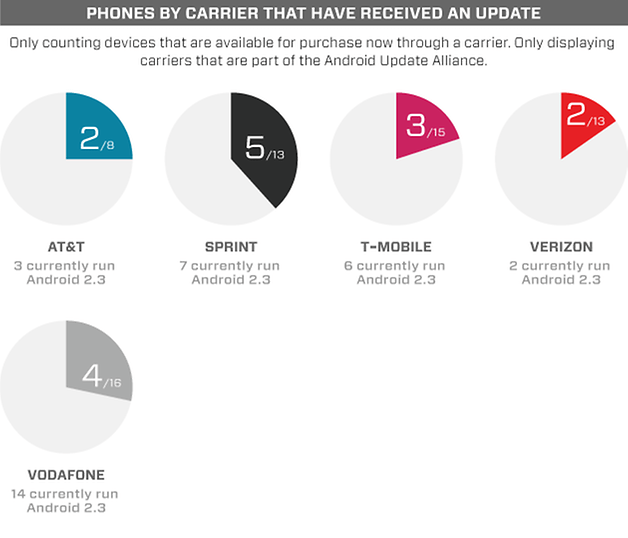 PHONES BY CARRIER THAT HAVE RECEIVED AN UPDATE

Only counting devices that are available for purchase now through a carrier. Only displaying carriers that are part of the Android Update Alliance.

2/8

AT&T
3 currently run Android 2.3

5/13

SPRINT
7 currently run Android 2.3

3/15

T-MOBILE
6 currently run Android 2.3

2/13

VERIZON
2 currently run Android 2.3

4/16

VODAFONE
14 currently run Android 2.3